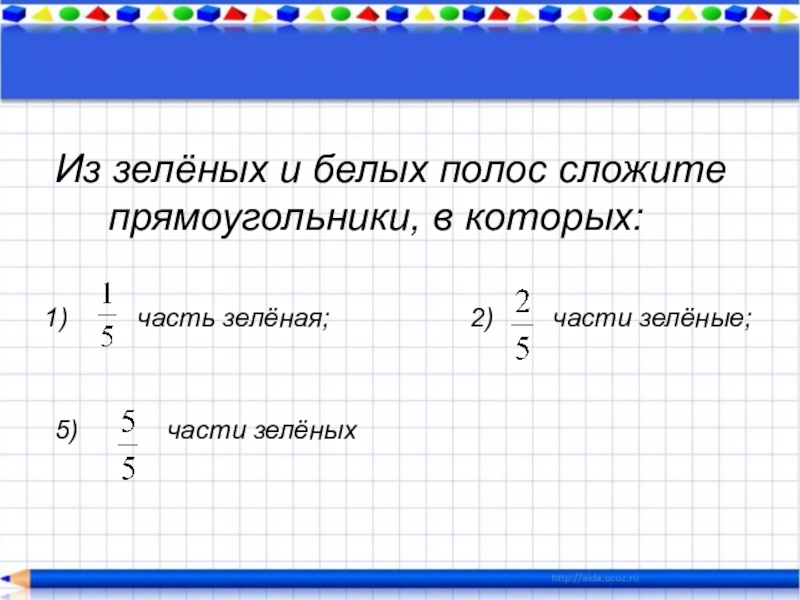 Из зелёных и белых полос сложите прямоугольники, в которых:

1) $\frac{1}{5}$ часть зелёная;

2) $\frac{2}{5}$ части зелёные;

5) $\frac{5}{5}$ части зелёных

http://aida.ucoz.ru